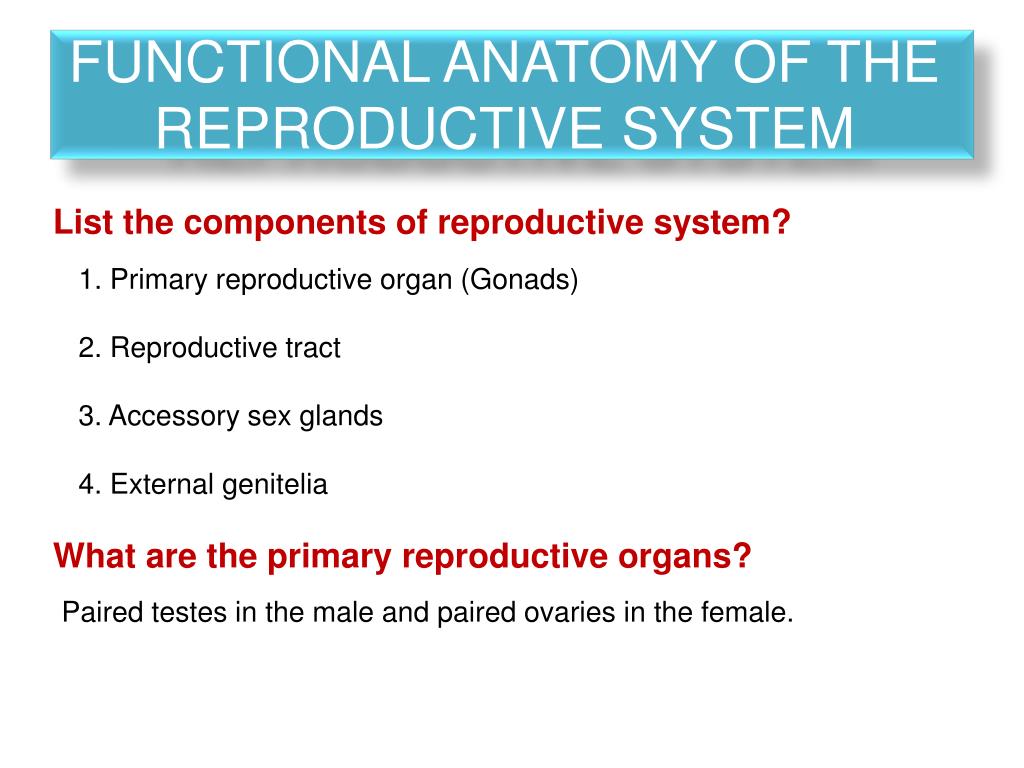 FUNCTIONAL ANATOMY OF THE REPRODUCTIVE SYSTEM

List the components of reproductive system?

1. Primary reproductive organ (Gonads)

2. Reproductive tract

3. Accessory sex glands

4. External genitelia

What are the primary reproductive organs?

Paired testes in the male and paired ovaries in the female.